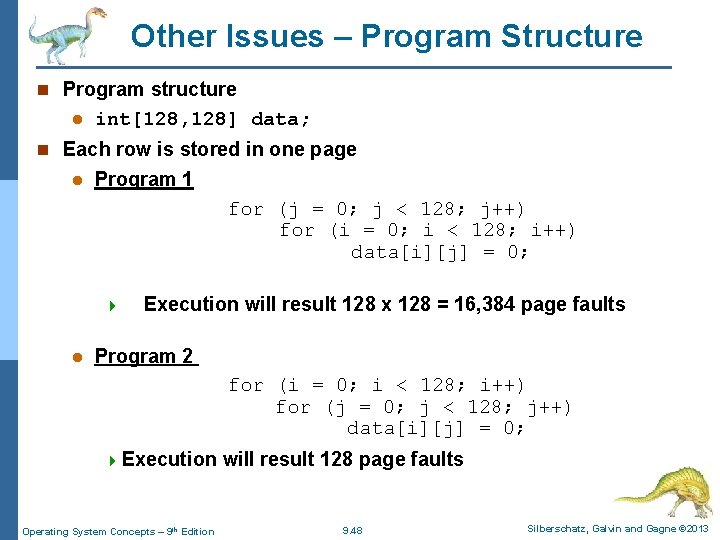 Other Issues – Program Structure

Program structure

int[128,128] data;

Each row is stored in one page

Program 1

for (j = 0; j < 128; j++)
    for (i = 0; i < 128; i++)
        data[i][j] = 0;

Execution will result 128 x 128 = 16,384 page faults

Program 2

for (i = 0; i < 128; i++)
    for (j = 0; j < 128; j++)
        data[i][j] = 0;

Execution will result 128 page faults

Operating System Concepts – 9th Edition 9.48 Silberschatz, Galvin and Gagne ©2013